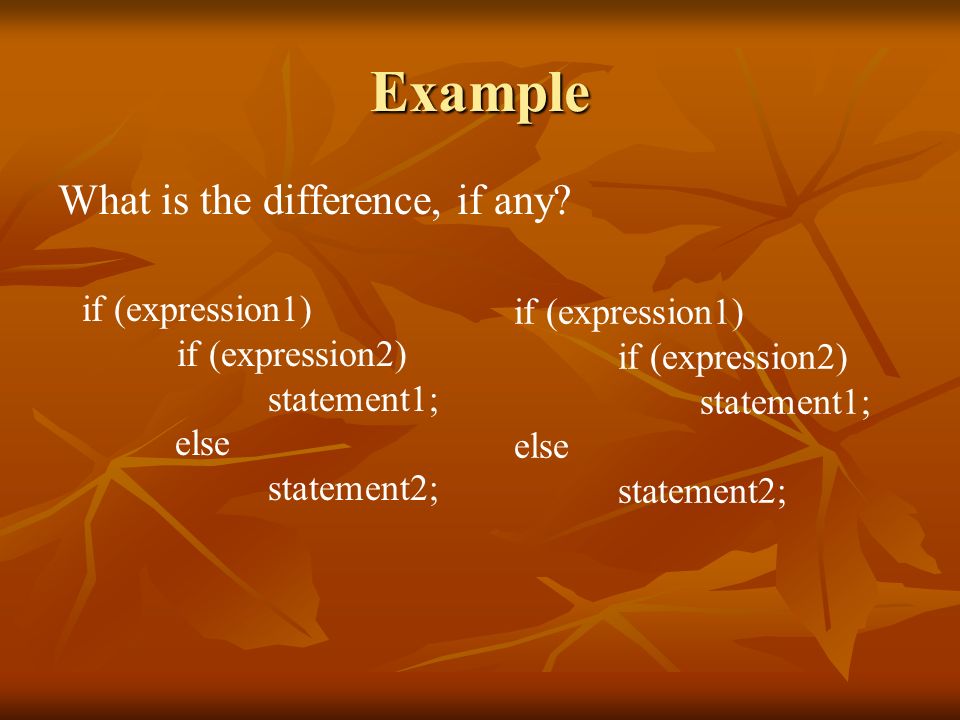 Example

What is the difference, if any?

if (expression1)
	if (expression2)
		statement1;
	else
		statement2;

if (expression1)
	if (expression2)
		statement1;
else
	statement2;